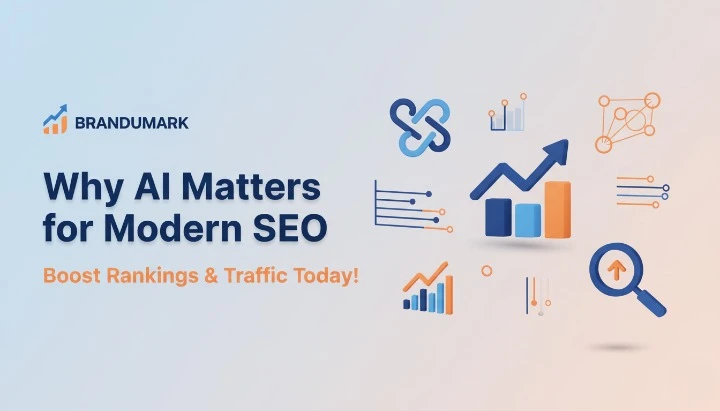 BRANDUMARK

Why AI Matters for Modern SEO

Boost Rankings & Traffic Today!